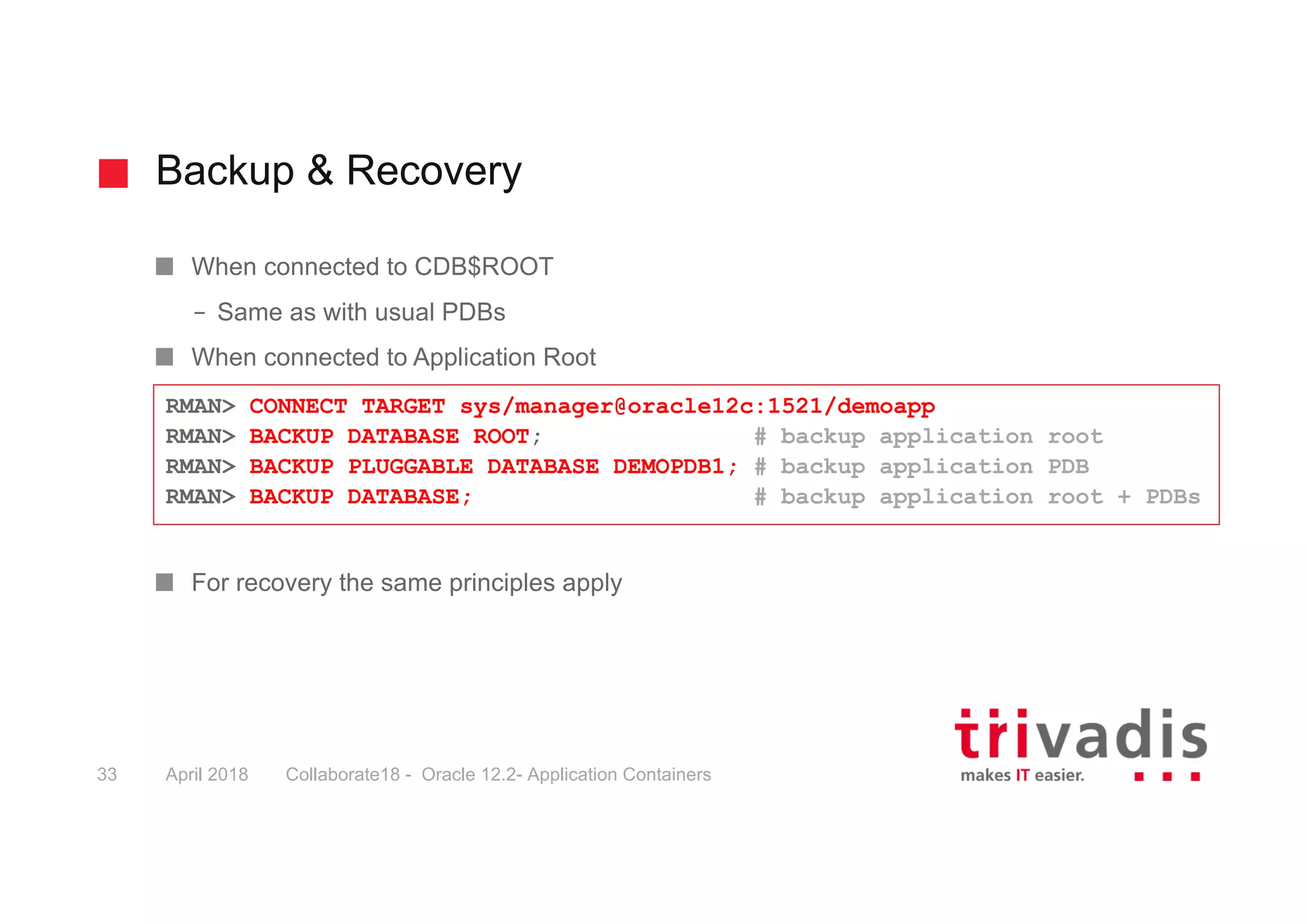 Backup & Recovery

When connected to CDB$ROOT

– Same as with usual PDBs

When connected to Application Root

RMAN> CONNECT TARGET sys/manager@oracle12c:1521/demoapp
RMAN> BACKUP DATABASE ROOT; # backup application root
RMAN> BACKUP PLUGGABLE DATABASE DEMOPDB1; # backup application PDB
RMAN> BACKUP DATABASE; # backup application root + PDBs

For recovery the same principles apply

33 April 2018 Collaborate18 - Oracle 12.2- Application Containers

trivadis
makes IT easier.